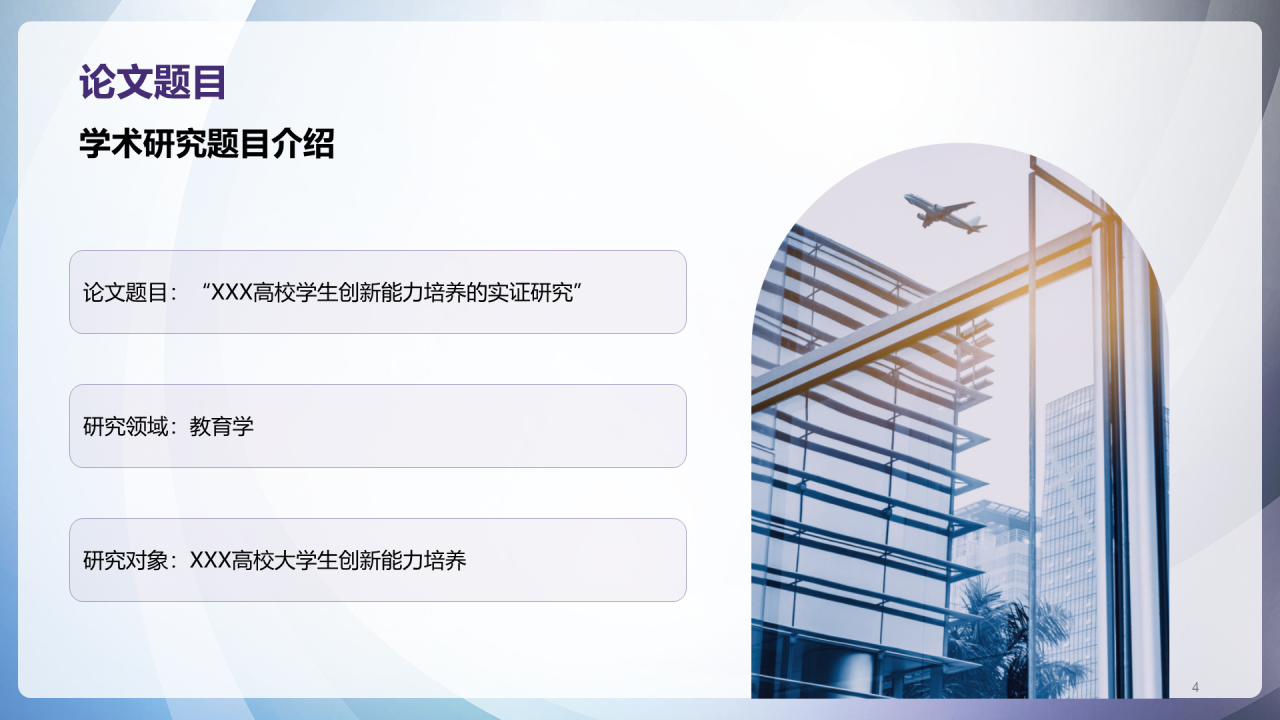 论文题目

学术研究题目介绍

论文题目：“XXX高校学生创新能力培养的实证研究”

研究领域：教育学

研究对象：XXX高校大学生创新能力培养

4